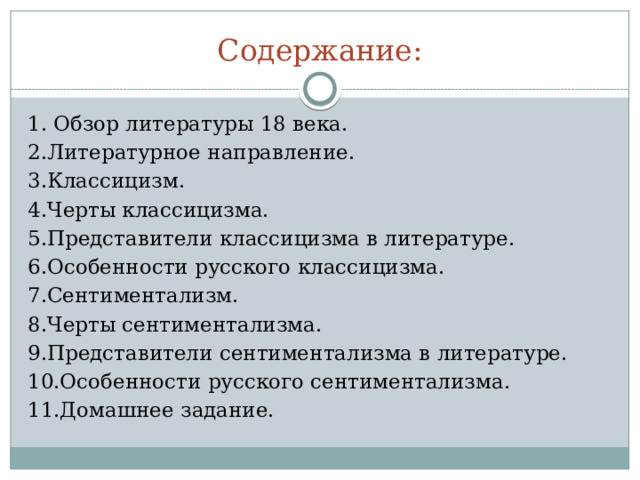 Содержание:

1. Обзор литературы 18 века.
2.Литературное направление.
3.Классицизм.
4.Черты классицизма.
5.Представители классицизма в литературе.
6.Особенности русского классицизма.
7.Сентиментализм.
8.Черты сентиментализма.
9.Представители сентиментализма в литературе.
10.Особенности русского сентиментализма.
11.Домашнее задание.